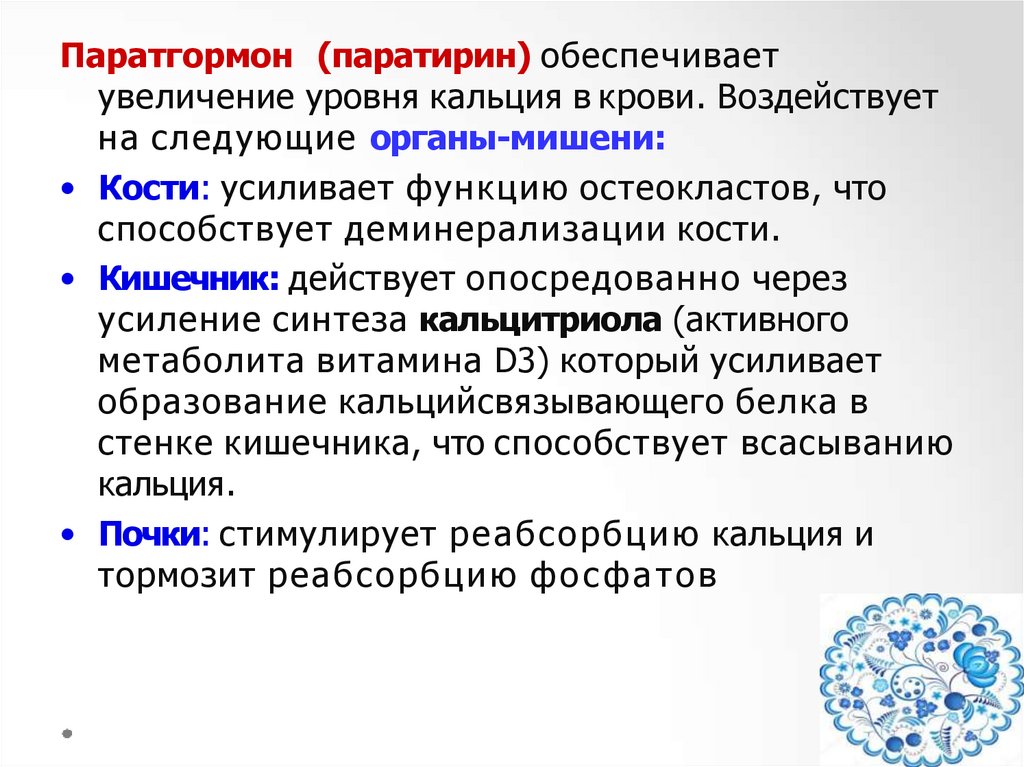 Паратгормон (паратирин) обеспечивает увеличение уровня кальция в крови. Воздействует на следующие органы-мишени:

• Кости: усиливает функцию остеокластов, что способствует деминерализации кости.

• Кишечник: действует опосредованно через усиление синтеза кальцитриола (активного метаболита витамина D3) который усиливает образование кальцийсвязывающего белка в стенке кишечника, что способствует всасыванию кальция.

• Почки: стимулирует реабсорбцию кальция и тормозит реабсорбцию фосфатов